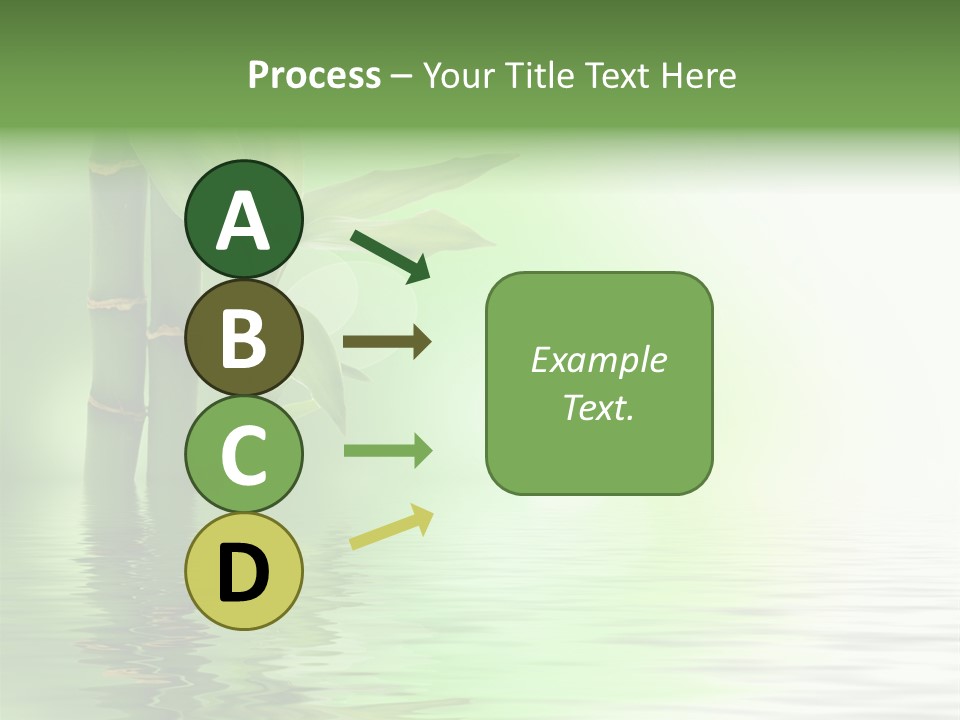 Process – Your Title Text Here

A

B

C

D

Example Text.